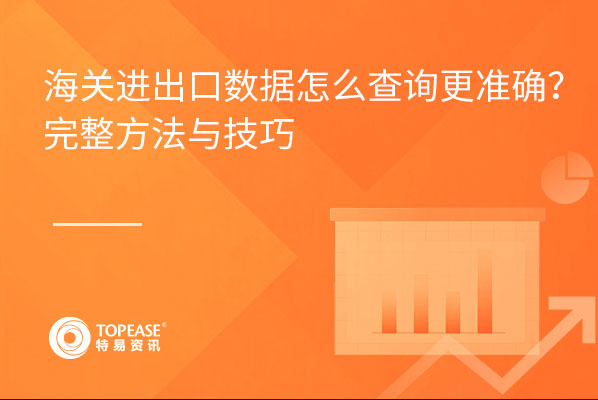 海关进出口数据怎么查询更准确？
完整方法与技巧

TOPEASE®
特易资讯